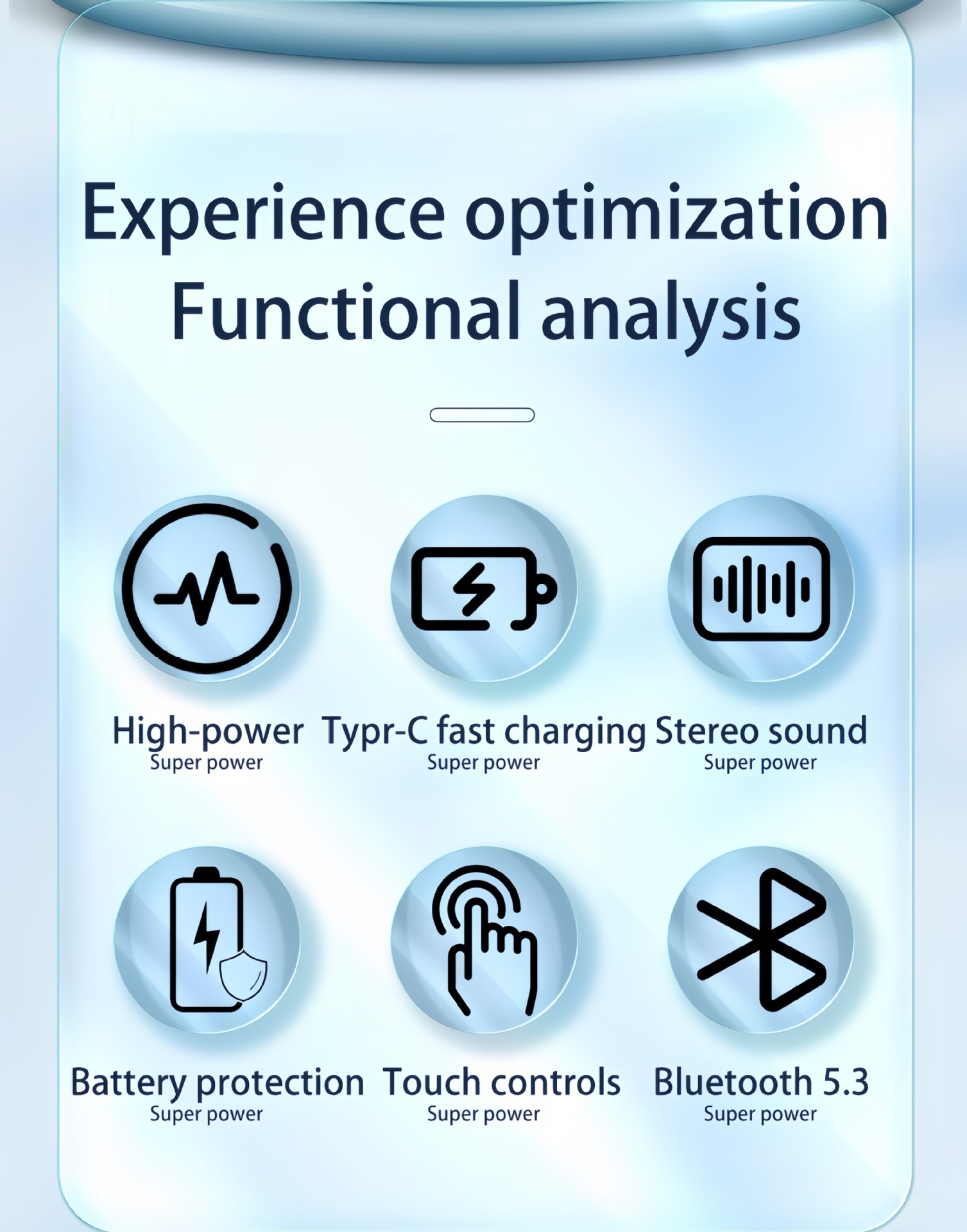 Experience optimization
Functional analysis

High-power
Super power

Typr-C fast charging
Super power

Stereo sound
Super power

Battery protection
Super power

Touch controls
Super power

Bluetooth 5.3
Super power